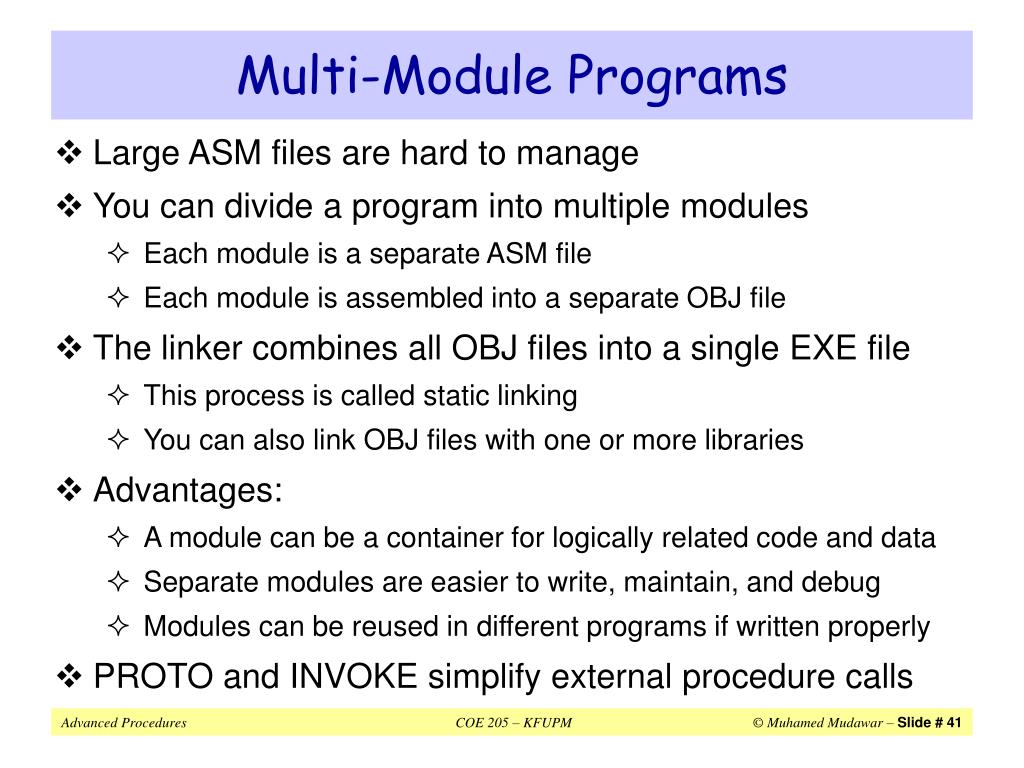 Multi-Module Programs

❖ Large ASM files are hard to manage

❖ You can divide a program into multiple modules

✧ Each module is a separate ASM file

✧ Each module is assembled into a separate OBJ file

❖ The linker combines all OBJ files into a single EXE file

✧ This process is called static linking

✧ You can also link OBJ files with one or more libraries

❖ Advantages:

✧ A module can be a container for logically related code and data

✧ Separate modules are easier to write, maintain, and debug

✧ Modules can be reused in different programs if written properly

❖ PROTO and INVOKE simplify external procedure calls

Advanced Procedures COE 205 – KFUPM © Muhamed Mudawar – Slide # 41